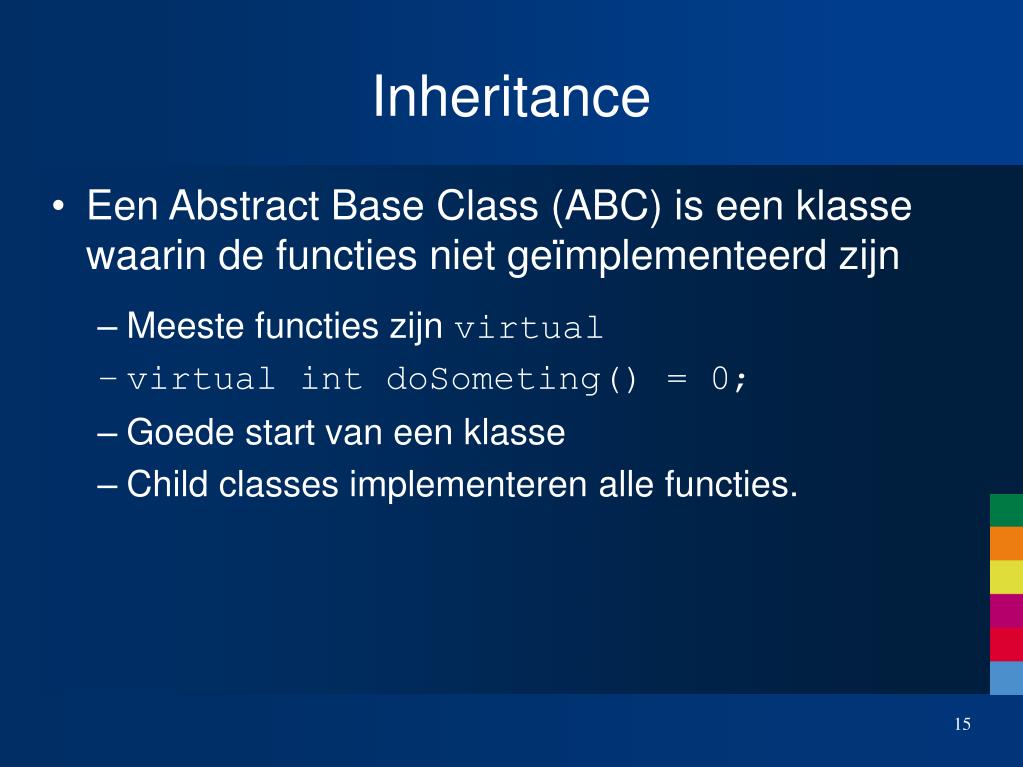 Inheritance

• Een Abstract Base Class (ABC) is een klasse waarin de functies niet geïmplementeerd zijn

– Meeste functies zijn virtual
– virtual int doSometing() = 0;
– Goede start van een klasse
– Child classes implementeren alle functies.

15